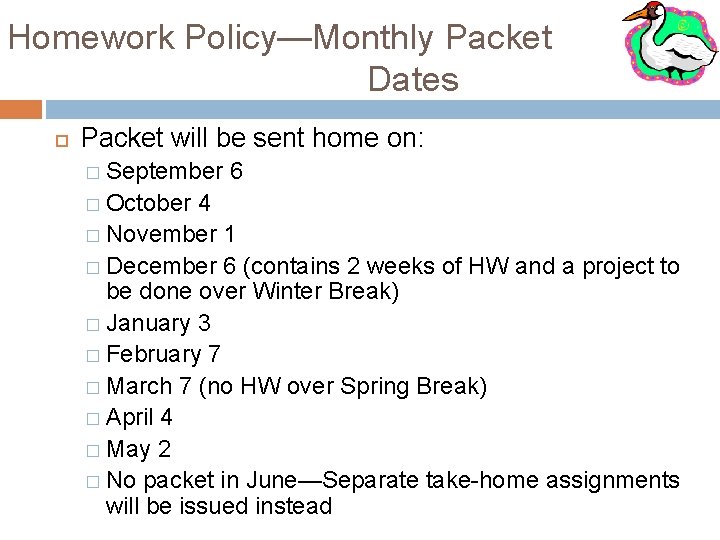 Homework Policy—Monthly Packet Dates

Packet will be sent home on:
September 6
October 4
November 1
December 6 (contains 2 weeks of HW and a project to be done over Winter Break)
January 3
February 7
March 7 (no HW over Spring Break)
April 4
May 2
No packet in June—Separate take-home assignments will be issued instead